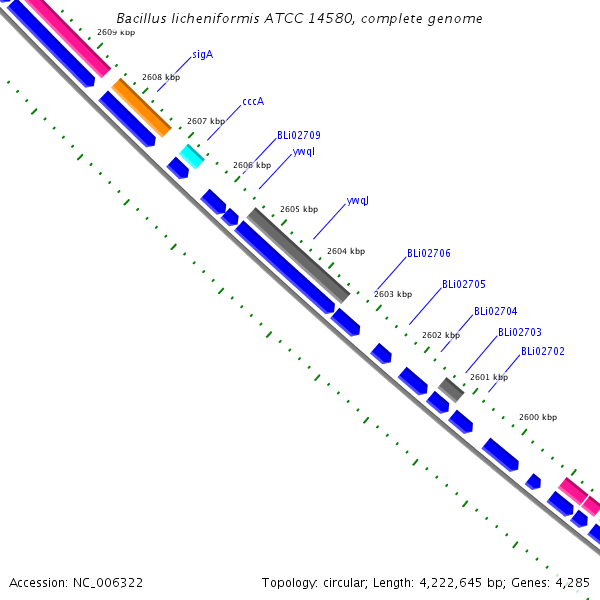 Bacillus licheniformis ATCC 14580, complete genome

2609 kbp
sigA
2608 kbp
cccA
2607 kbp
BLi02709
ywqI
2606 kbp
2605 kbp
ywqJ
2604 kbp
BLi02706
2603 kbp
BLi02705
BLi02704
2602 kbp
BLi02703
BLi02702
2601 kbp
2600 kbp

Accession: NC_006322

Topology: circular; Length: 4,222,645 bp; Genes: 4,285